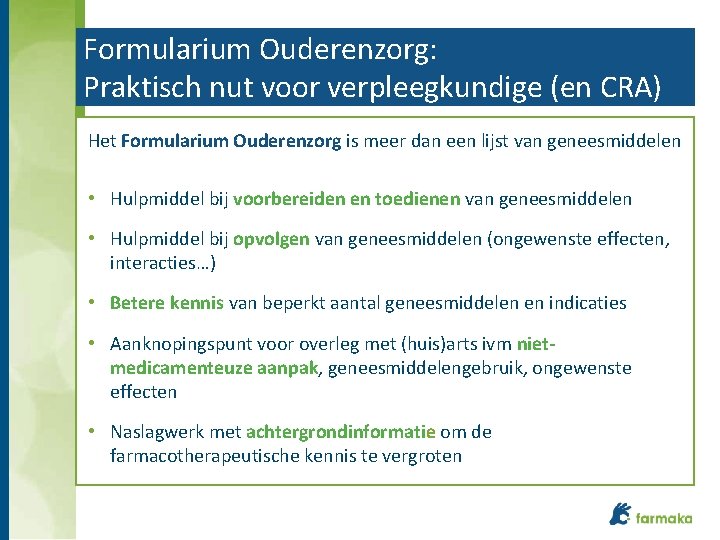 Formularium Ouderenzorg:
Praktisch nut voor verpleegkundige (en CRA)

Het Formularium Ouderenzorg is meer dan een lijst van geneesmiddelen

• Hulpmiddel bij voorbereiden en toedienen van geneesmiddelen

• Hulpmiddel bij opvolgen van geneesmiddelen (ongewenste effecten, interacties…)

• Betere kennis van beperkt aantal geneesmiddelen en indicaties

• Aanknopingspunt voor overleg met (huis)arts ivm niet-medicamenteuze aanpak, geneesmiddelengebruik, ongewenste effecten

• Naslagwerk met achtergrondinformatie om de farmacotherapeutische kennis te vergroten

farmaka